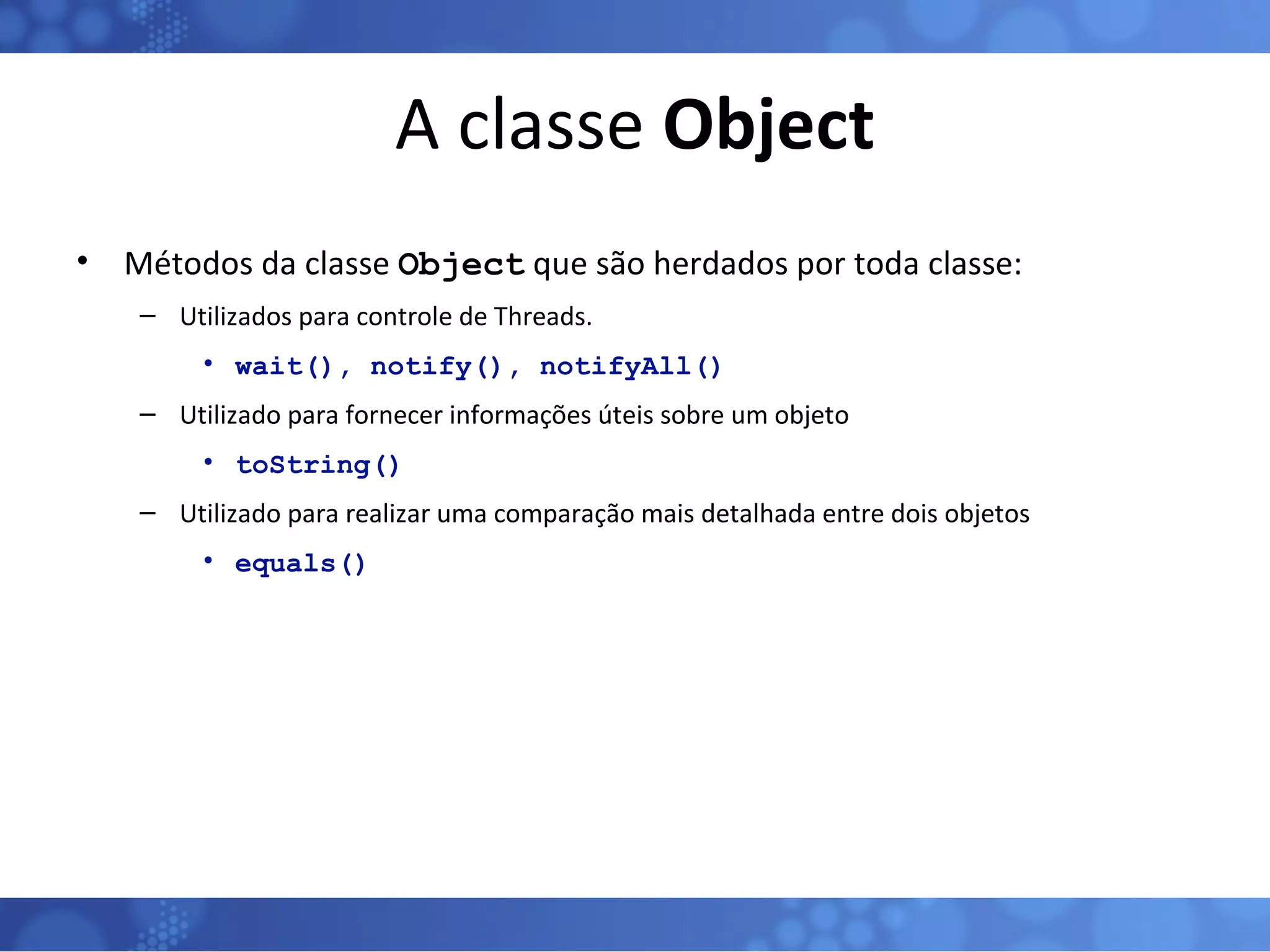 A classe Object

• Métodos da classe Object que são herdados por toda classe:

– Utilizados para controle de Threads.

• wait(), notify(), notifyAll()

– Utilizado para fornecer informações úteis sobre um objeto

• toString()

– Utilizado para realizar uma comparação mais detalhada entre dois objetos

• equals()